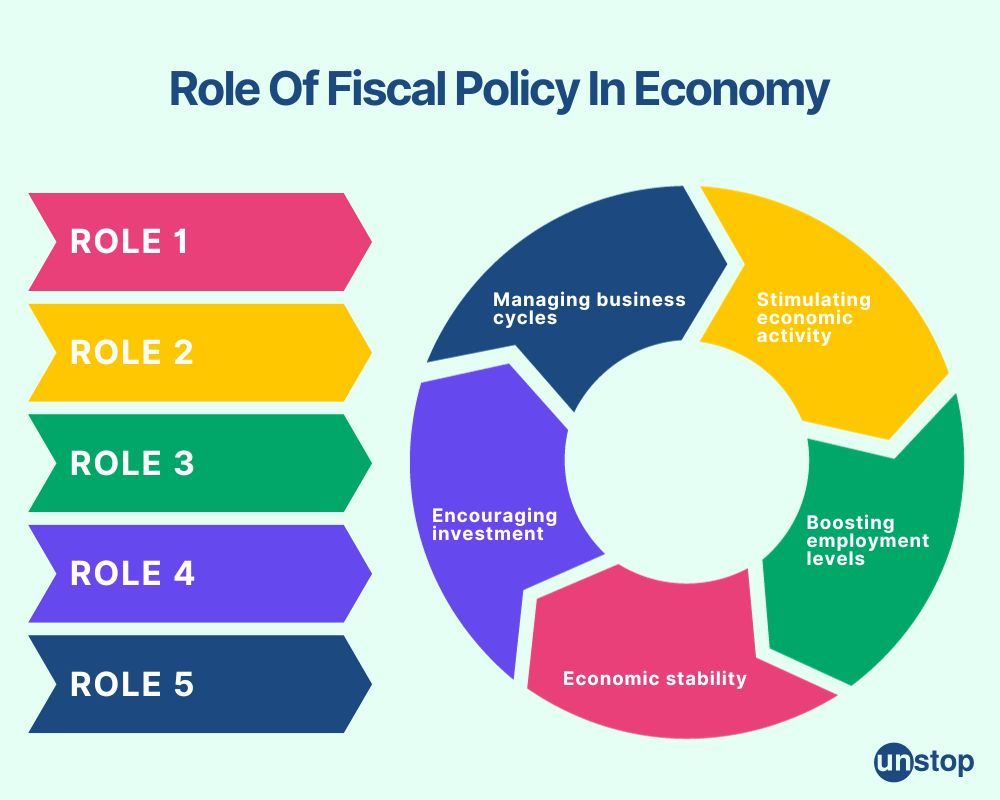 Role Of Fiscal Policy In Economy

ROLE 1

ROLE 2

ROLE 3

ROLE 4

ROLE 5

Managing business cycles

Stimulating economic activity

Boosting employment levels

Economic stability

Encouraging investment

unstop